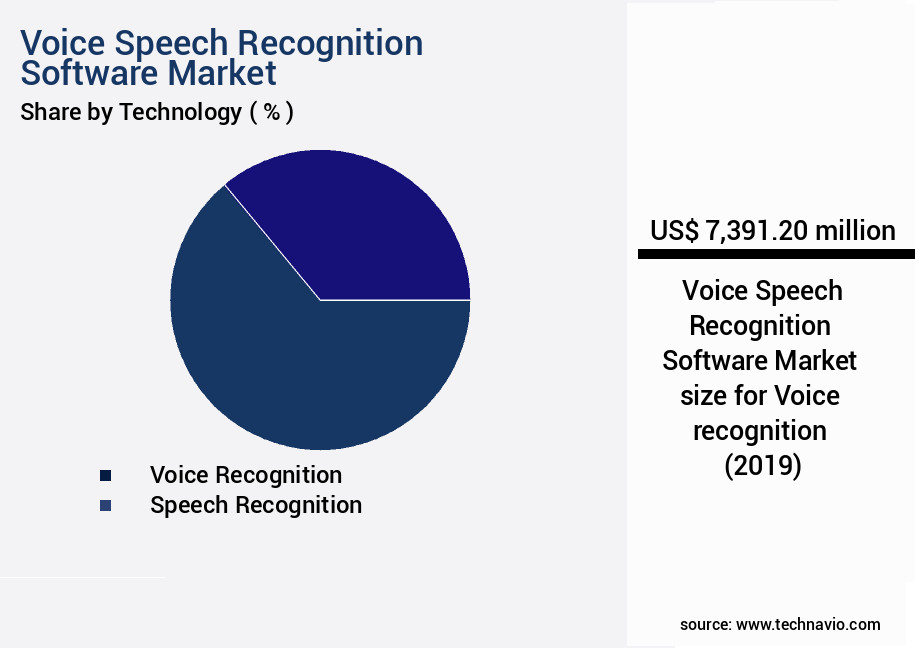 Voice Speech Recognition Software Market
Share by Technology ( % )

Voice Recognition
Speech Recognition

US$ 7,391.20 million

Voice Speech Recognition Software Market size for Voice recognition (2019)

source: www.technavio.com